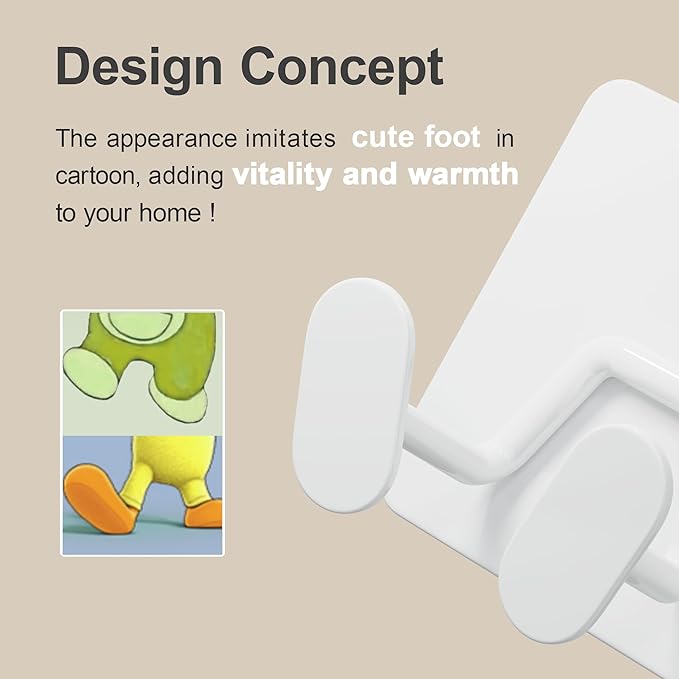 Design Concept

The appearance imitates cute foot in cartoon, adding vitality and warmth to your home !